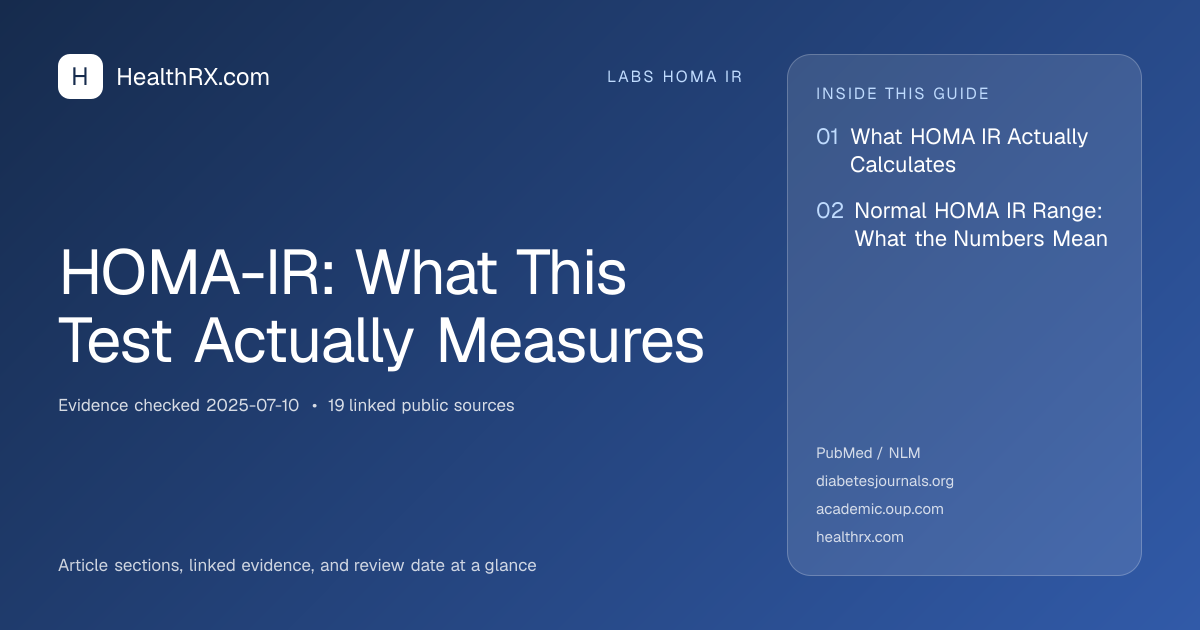 H HealthRX.com

LABS HOMA IR

HOMA-IR: What This Test Actually Measures

Evidence checked 2025-07-10 • 19 linked public sources

Article sections, linked evidence, and review date at a glance

INSIDE THIS GUIDE

01 What HOMA IR Actually Calculates

02 Normal HOMA IR Range: What the Numbers Mean

PubMed / NLM
diabetesjournals.org
academic.oup.com
healthrx.com